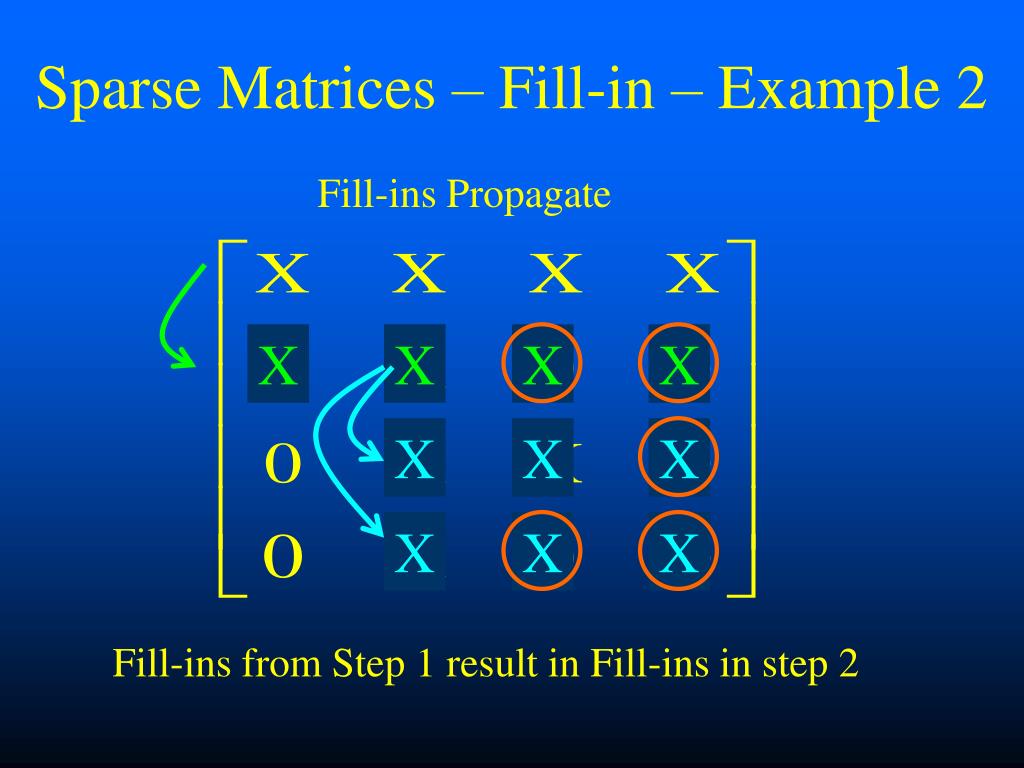 Sparse Matrices – Fill-in – Example 2

Fill-ins Propagate

$\begin{bmatrix} X & X & X & X \\ X & X & X & X \\ 0 & X & X & X \\ 0 & X & X & X \end{bmatrix}$

Fill-ins from Step 1 result in Fill-ins in step 2